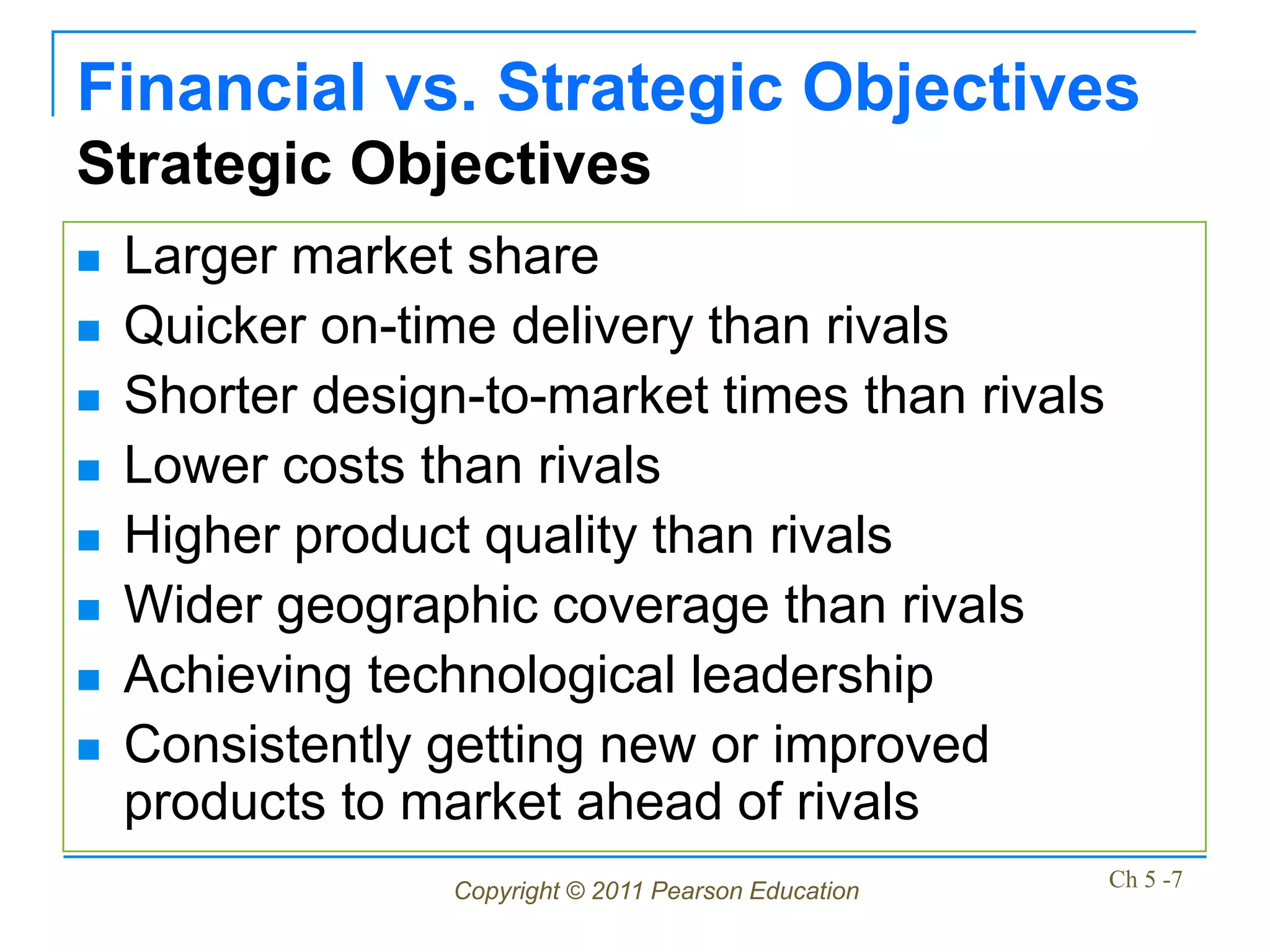 Financial vs. Strategic Objectives

Strategic Objectives

- Larger market share
- Quicker on-time delivery than rivals
- Shorter design-to-market times than rivals
- Lower costs than rivals
- Higher product quality than rivals
- Wider geographic coverage than rivals
- Achieving technological leadership
- Consistently getting new or improved products to market ahead of rivals

Copyright © 2011 Pearson Education

Ch 5 -7